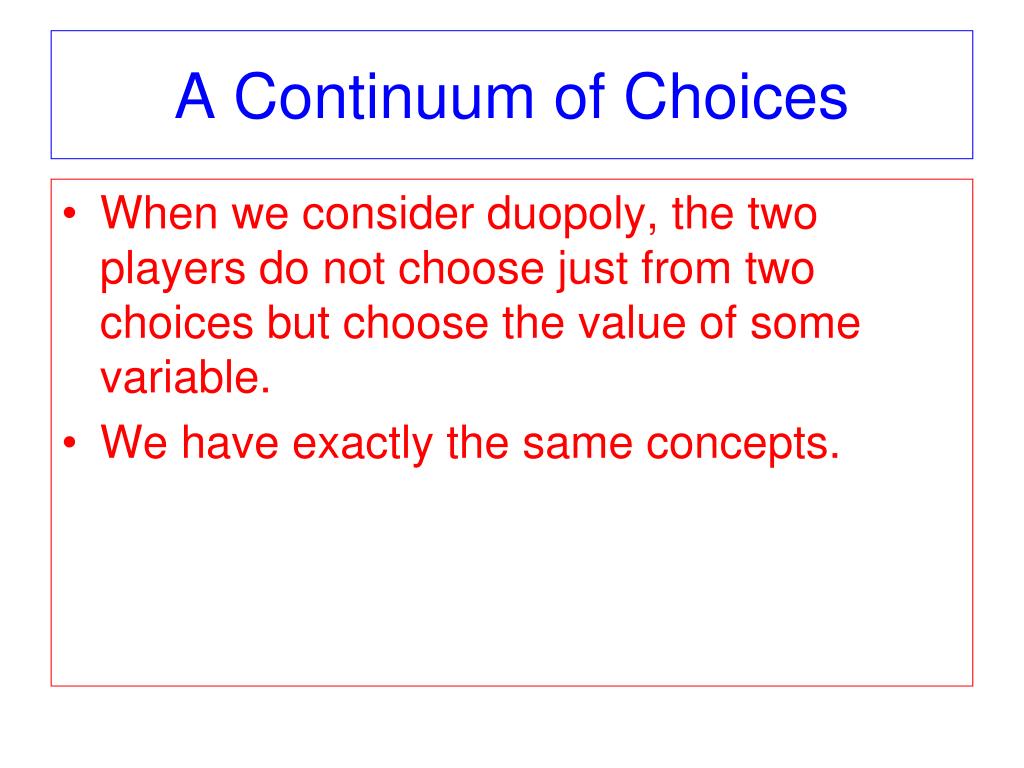 A Continuum of Choices

• When we consider duopoly, the two players do not choose just from two choices but choose the value of some variable.
• We have exactly the same concepts.